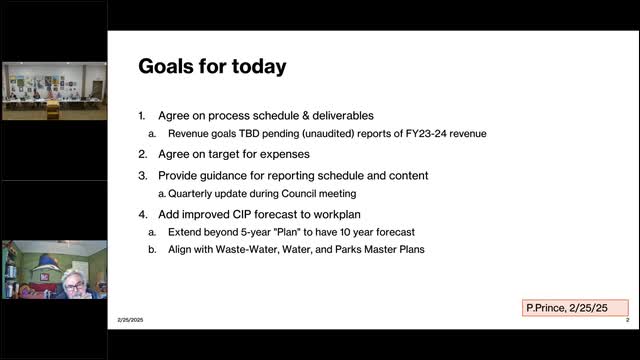 Goals for today

1. Agree on process schedule & deliverables
a. Revenue goals TBD pending (unaudited) reports of FY23-24 revenue
2. Agree on target for expenses
3. Provide guidance for reporting schedule and content
a. Quarterly update during Council meeting
4. Add improved CIP forecast to workplan
a. Extend beyond 5-year "Plan" to have 10 year forecast
b. Align with Waste-Water, Water, and Parks Master Plans

P.Prince, 2/25/25

2/25/2025

2